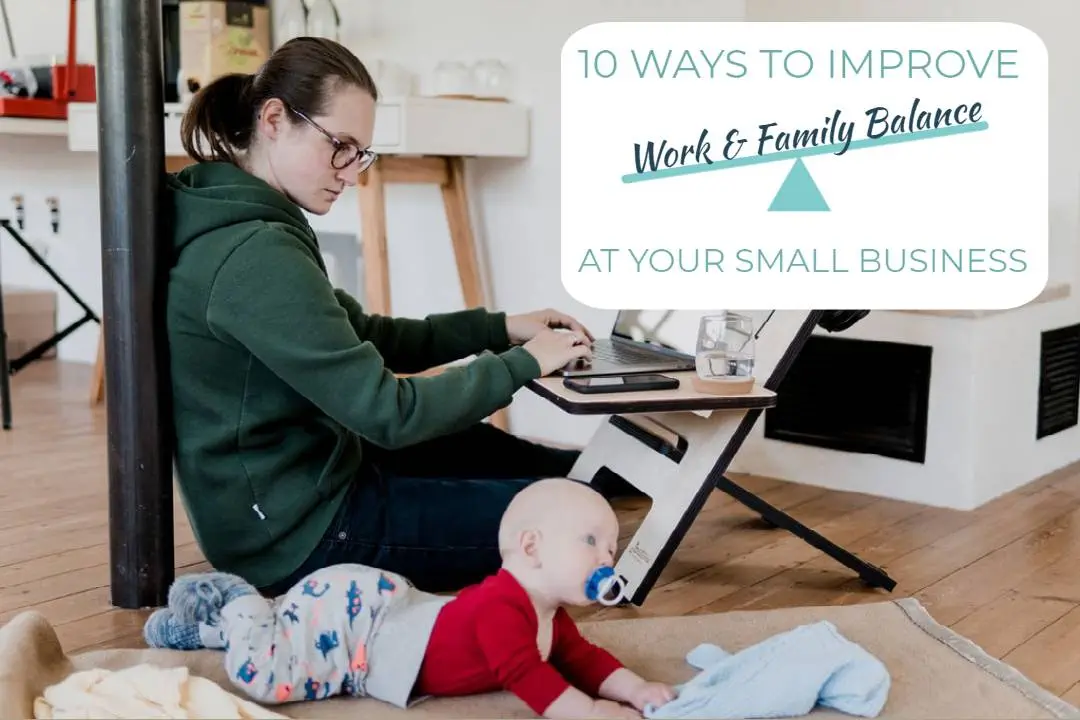 10 WAYS TO IMPROVE

Work & Family Balance

AT YOUR SMALL BUSINESS